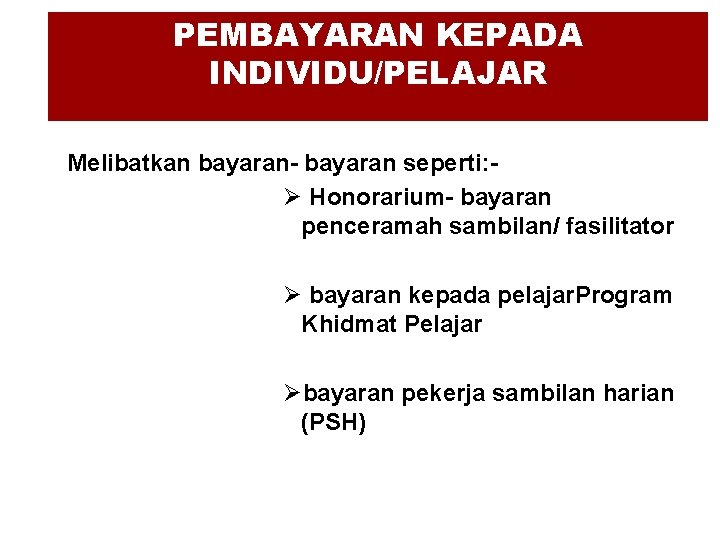 PEMBAYARAN KEPADA INDIVIDU/PELAJAR

Melibatkan bayaran- bayaran seperti:-

➢ Honorarium- bayaran penceramah sambilan/ fasilitator

➢ bayaran kepada pelajarProgram Khidmat Pelajar

➢bayaran pekerja sambilan harian (PSH)